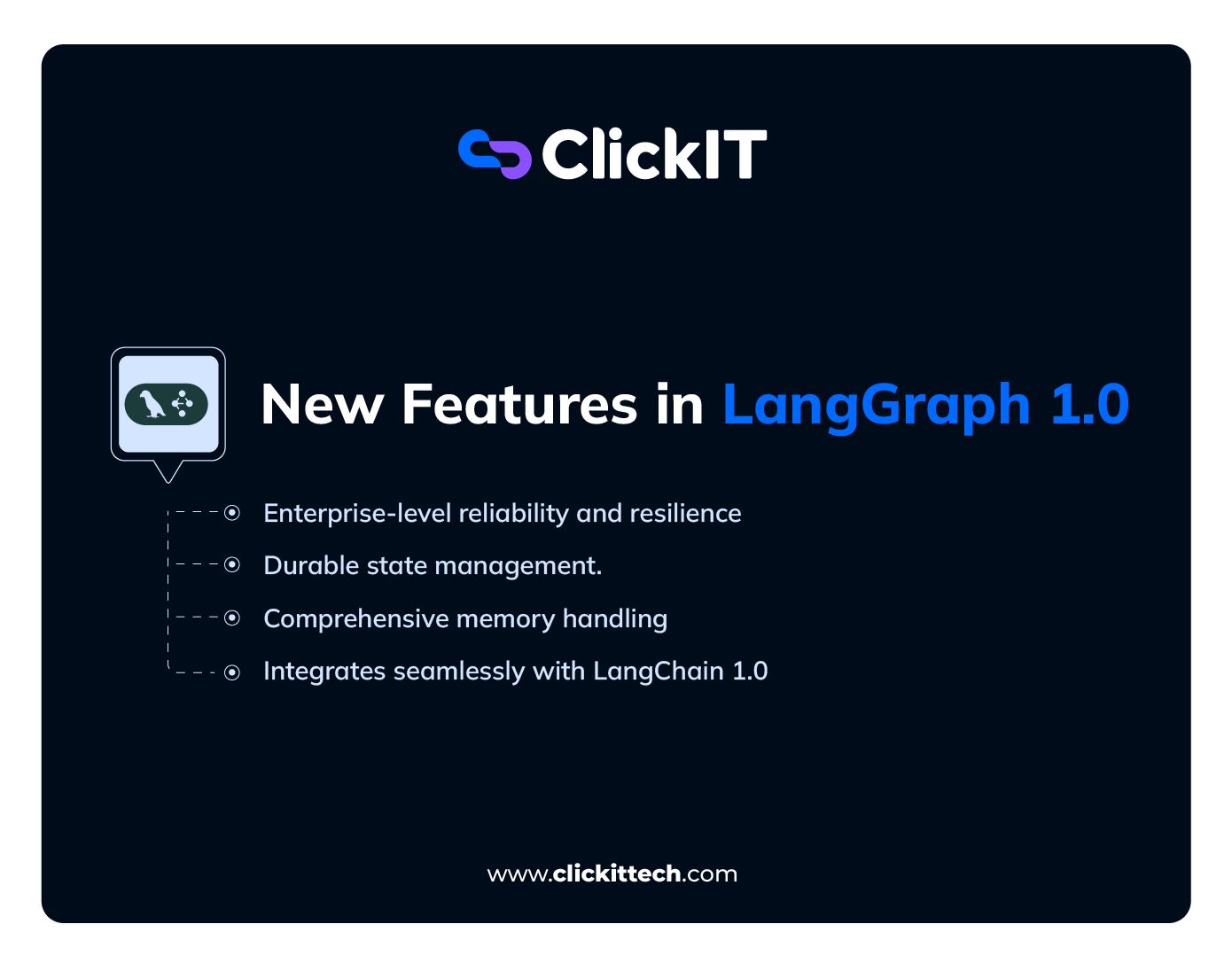 ClickIT

New Features in LangGraph 1.0

Enterprise-level reliability and resilience

Durable state management.

Comprehensive memory handling

Integrates seamlessly with LangChain 1.0

www.clickittech.com